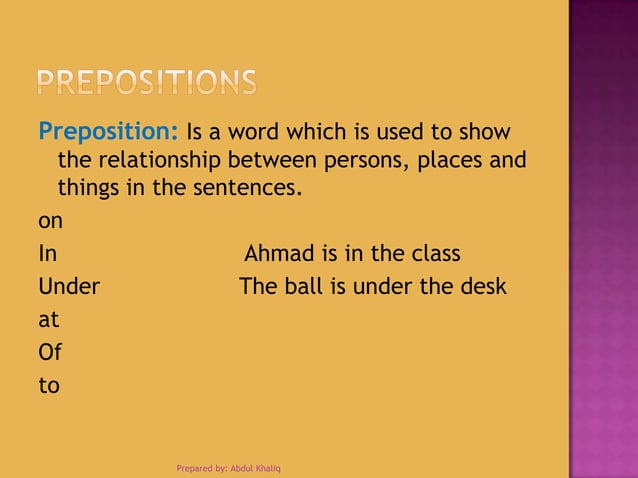 PREPOSITIONS

Preposition: Is a word which is used to show the relationship between persons, places and things in the sentences.

on

In Ahmad is in the class

Under The ball is under the desk

at

Of

to

Prepared by: Abdul Khaliq